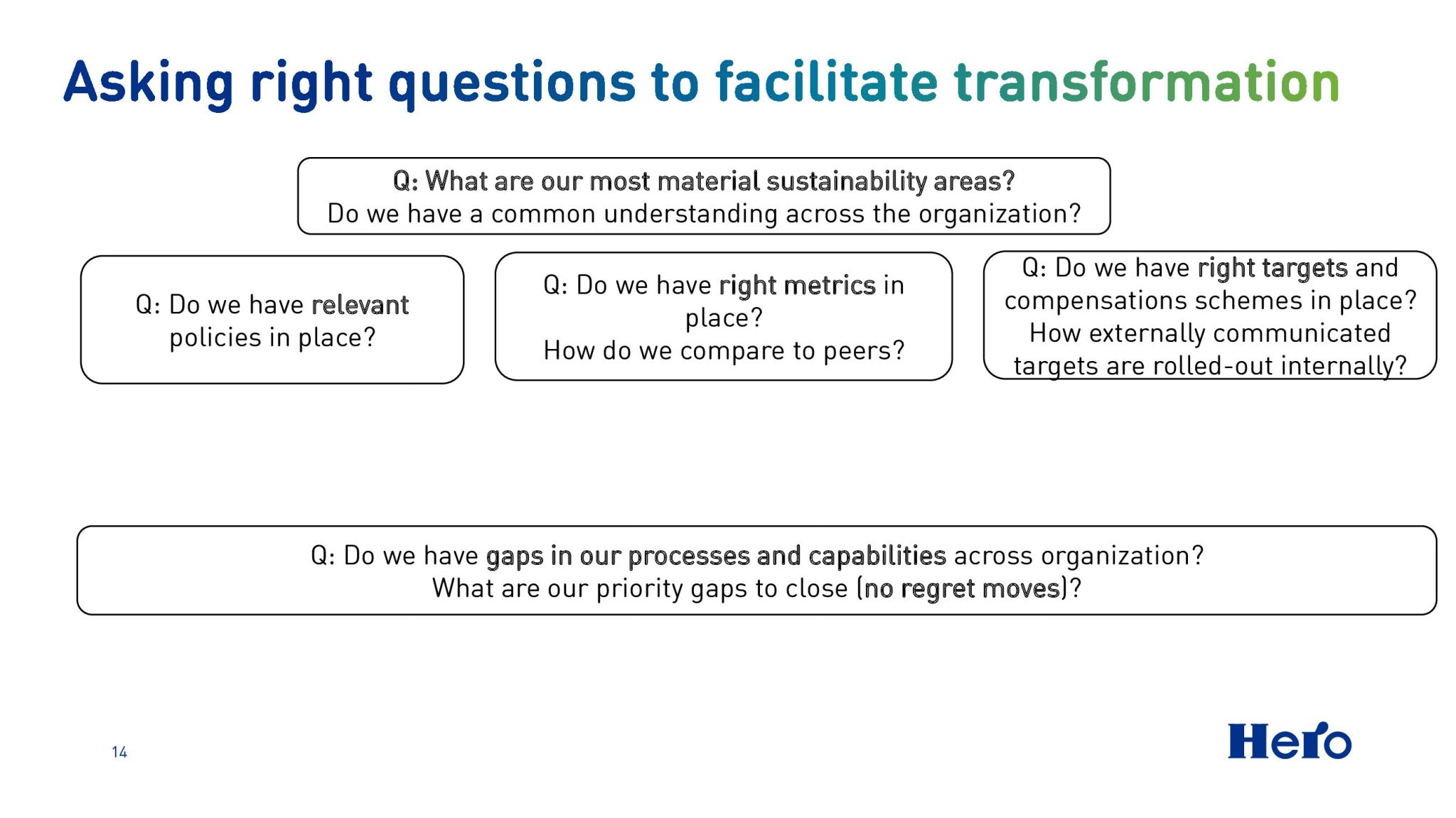 Asking right questions to facilitate transformation

Q: What are our most material sustainability areas?
Do we have a common understanding across the organization?

Q: Do we have relevant policies in place?

Q: Do we have right metrics in place?
How do we compare to peers?

Q: Do we have right targets and compensations schemes in place?
How externally communicated targets are rolled-out internally?

Q: Do we have gaps in our processes and capabilities across organization?
What are our priority gaps to close (no regret moves)?

14

Hero